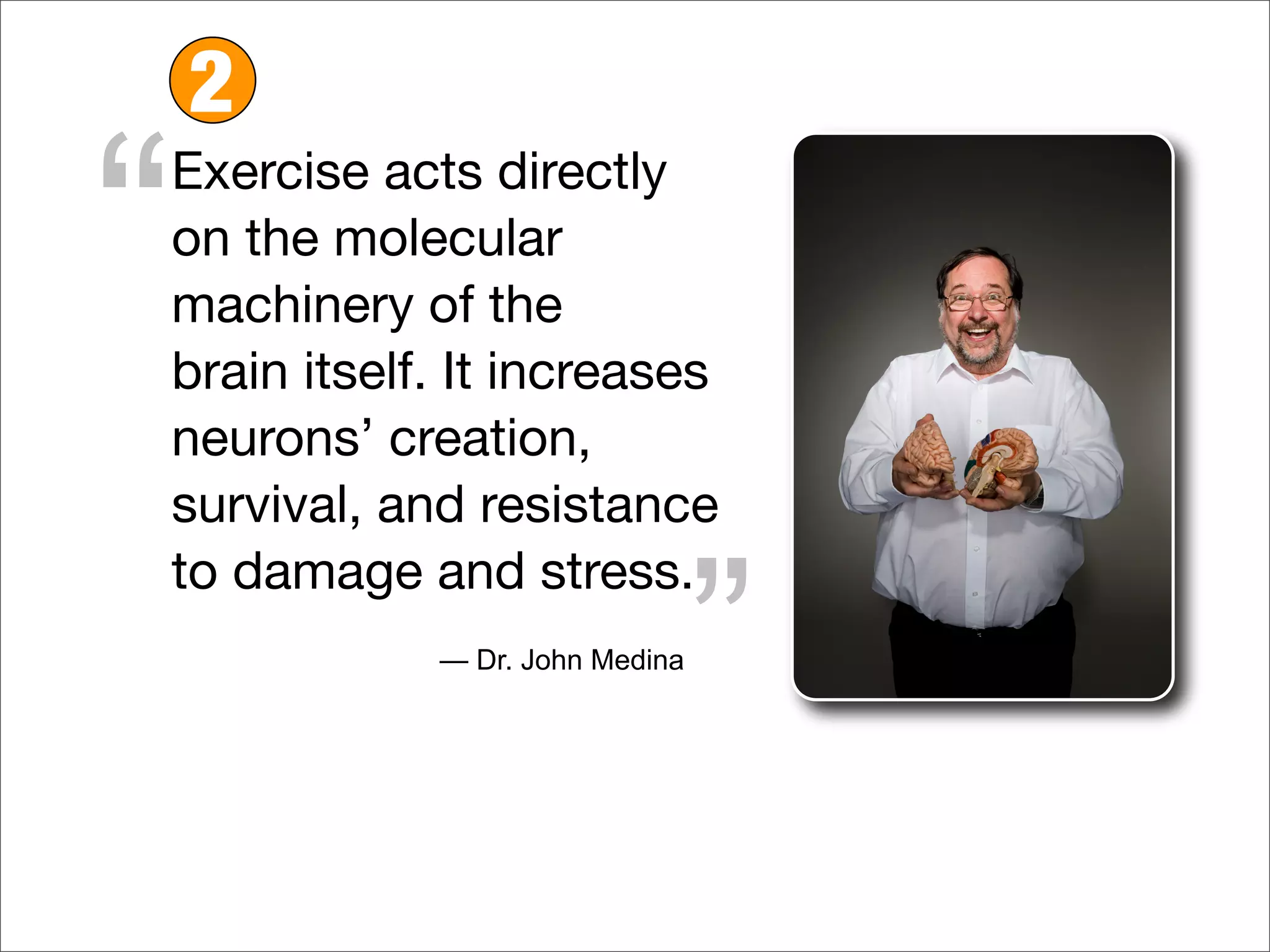 2

“Exercise acts directly on the molecular machinery of the brain itself. It increases neurons’ creation, survival, and resistance to damage and stress.”

— Dr. John Medina